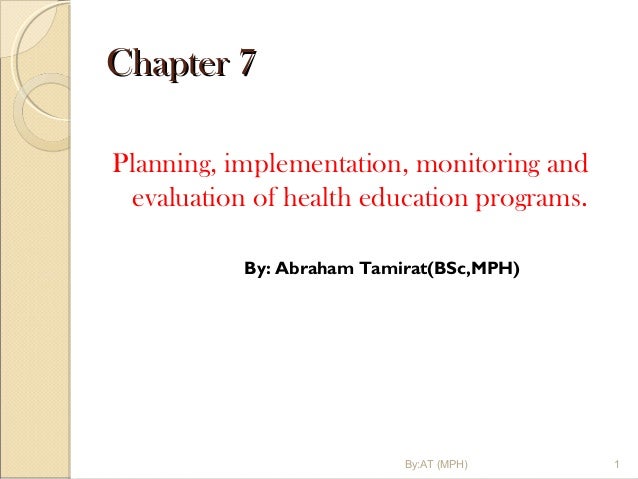 Chapter 7

Planning, implementation, monitoring and evaluation of health education programs.

By: Abraham Tamirat(BSc,MPH)

By:AT (MPH)

1